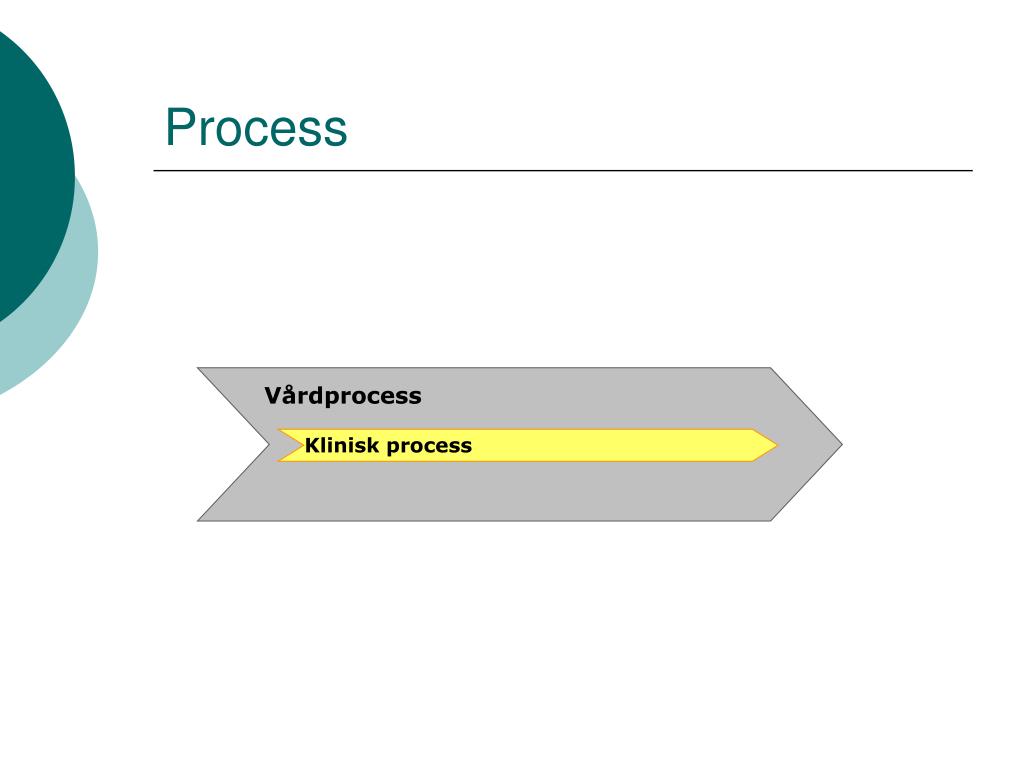 Process

Vårdprocess

Klinisk process